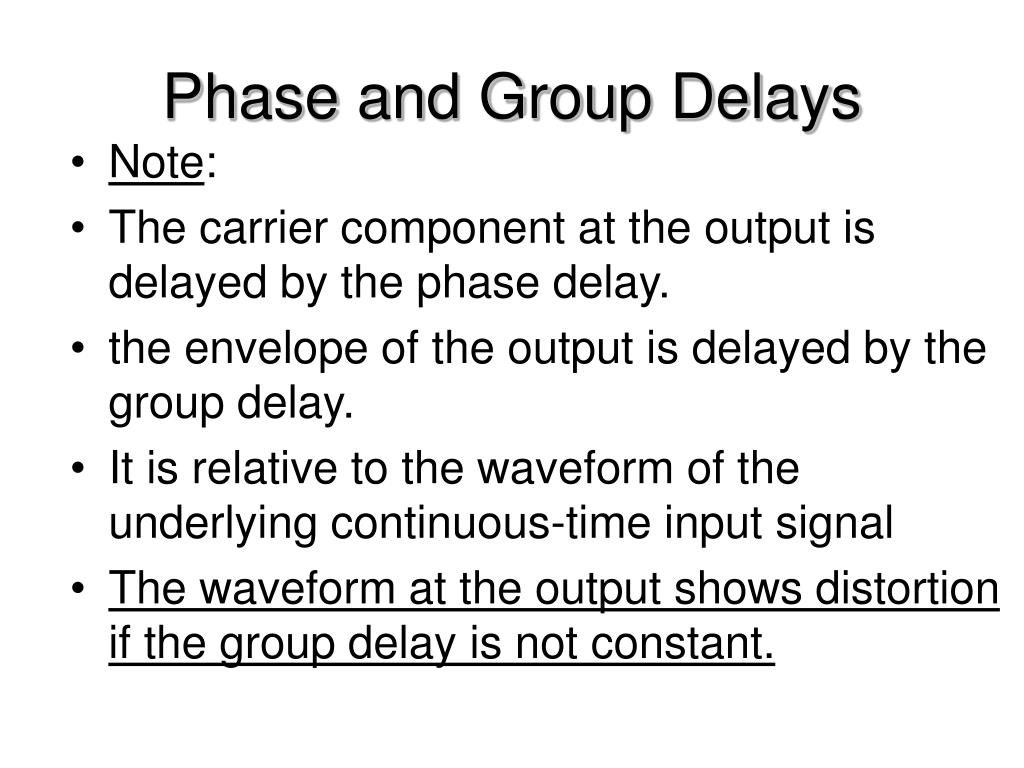 Phase and Group Delays

• Note:

• The carrier component at the output is delayed by the phase delay.

• the envelope of the output is delayed by the group delay.

• It is relative to the waveform of the underlying continuous-time input signal

• The waveform at the output shows distortion if the group delay is not constant.